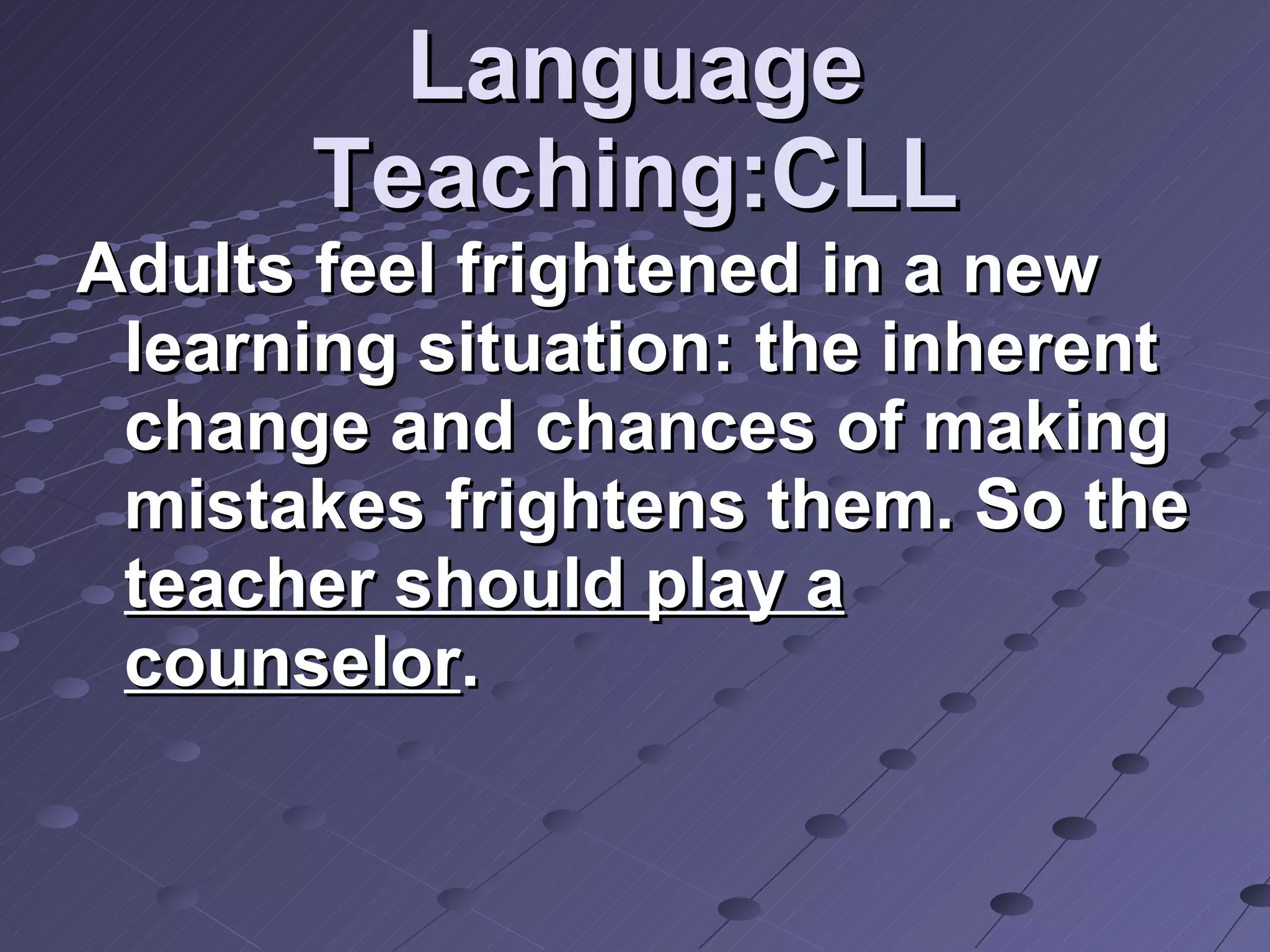 Language Teaching:CLL

Adults feel frightened in a new learning situation: the inherent change and chances of making mistakes frightens them. So the teacher should play a counselor.